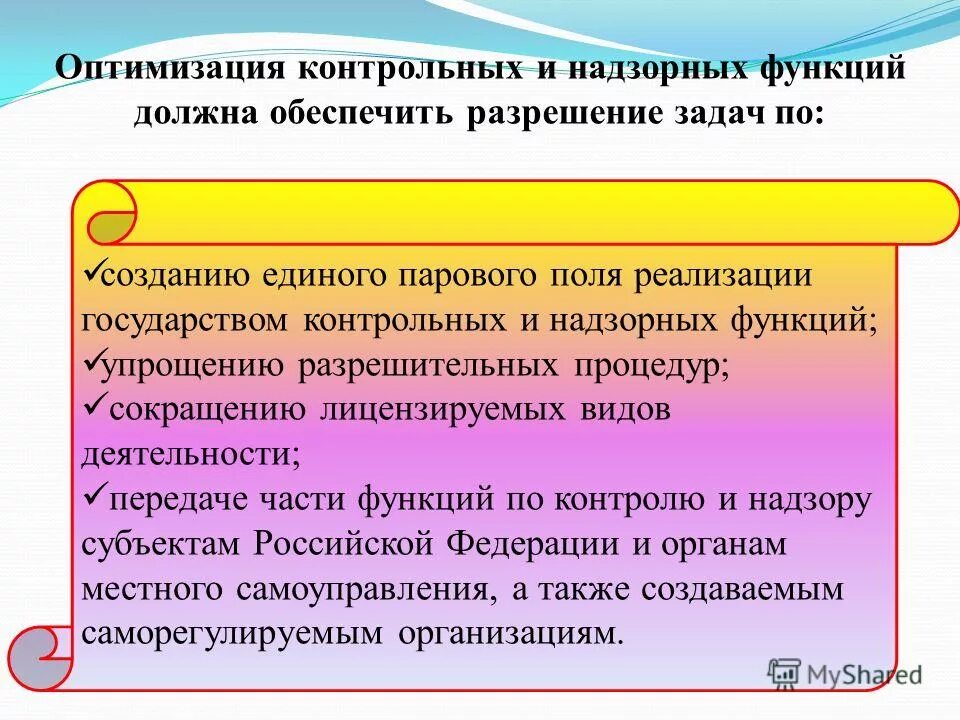 Оптимизация контрольных и надзорных функций должна обеспечить разрешение задач по:

✓созданию единого парового поля реализации государством контрольных и надзорных функций;
✓упрощению разрешительных процедур;
✓ сокращению лицензируемых видов деятельности;
✓ передаче части функций по контролю и надзору субъектам Российской Федерации и органам местного самоуправления, а также создаваемым саморегулируемым организациям.

MyShared